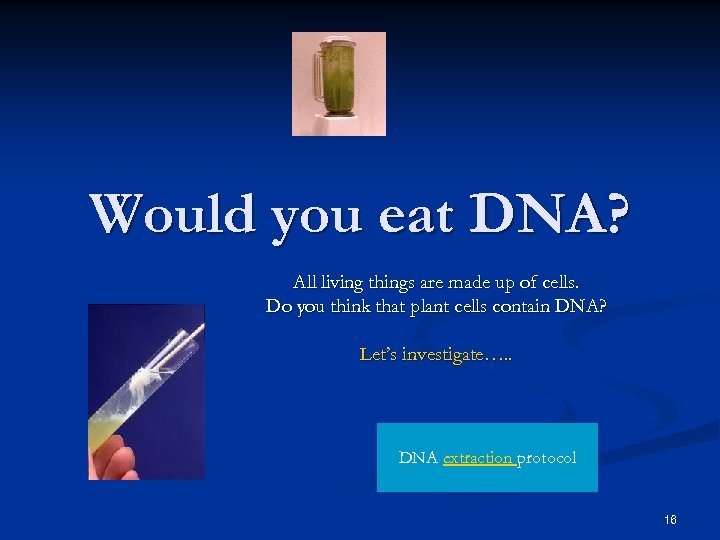 Would you eat DNA?

All living things are made up of cells.
Do you think that plant cells contain DNA?

Let's investigate…..

DNA extraction protocol

16